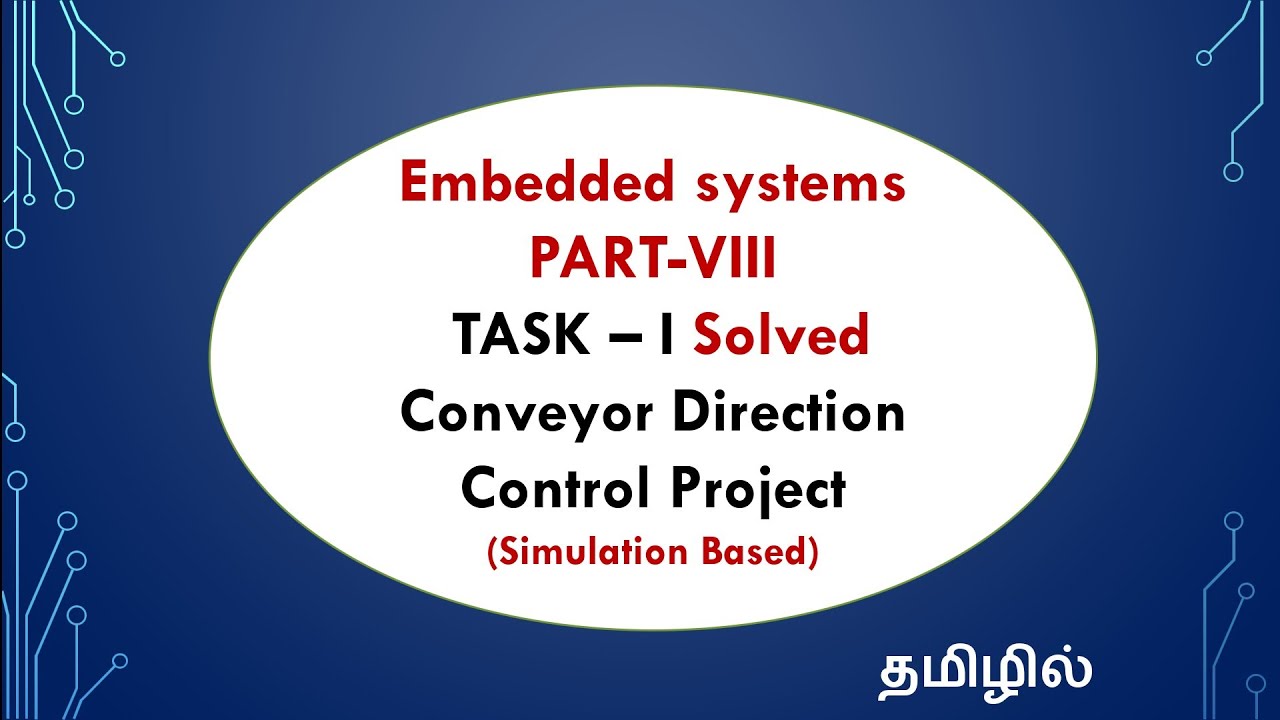 Embedded systems
PART-VIII
TASK – I Solved
Conveyor Direction Control Project
(Simulation Based)

தமிழில்